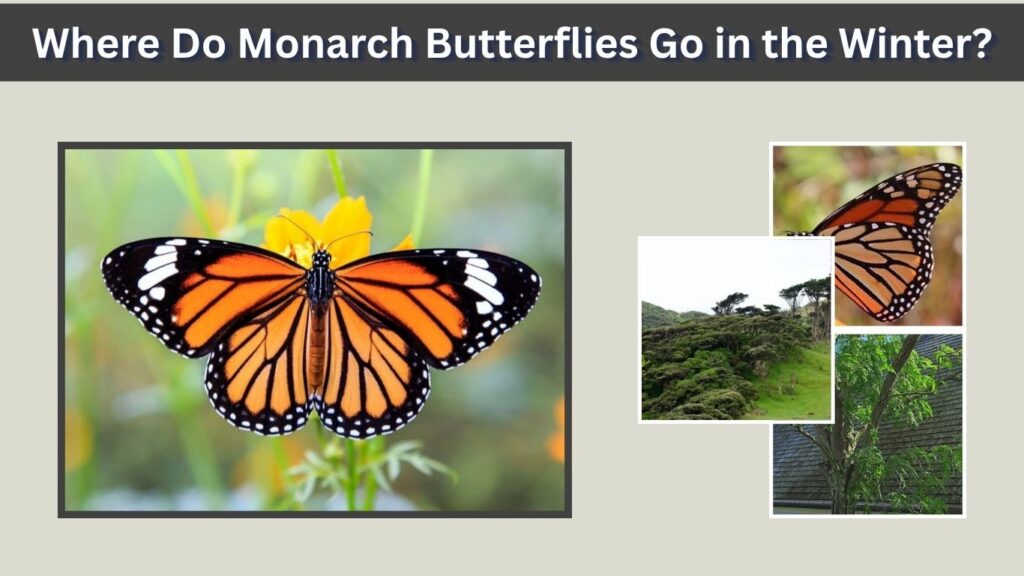 Where Do Monarch Butterflies Go in the Winter?